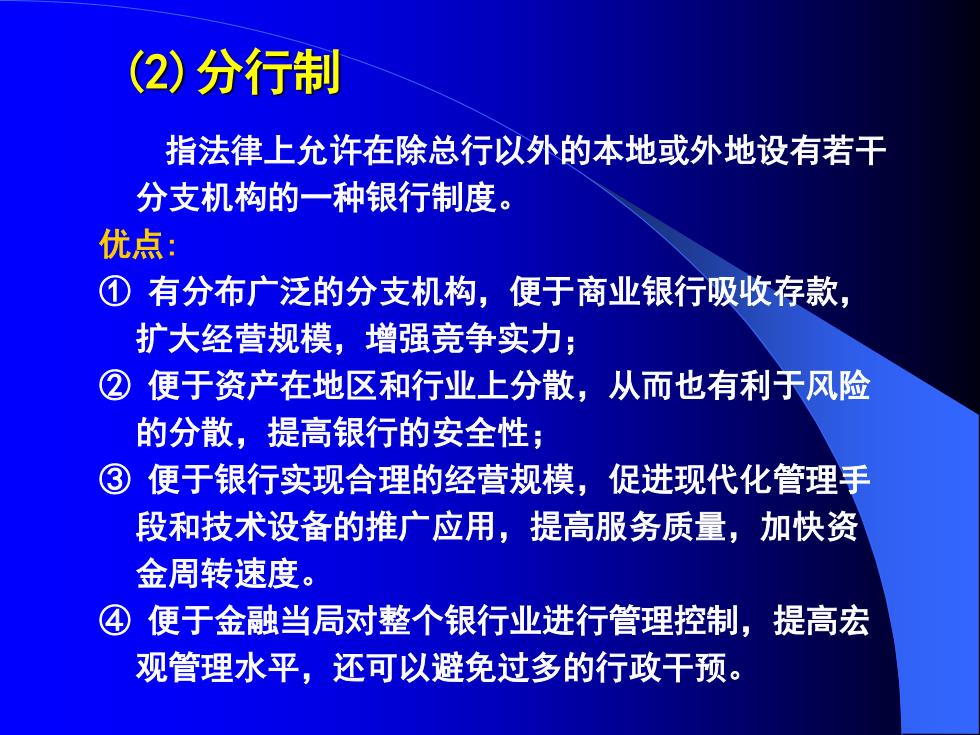 (2) 分行制

指法律上允许在除总行以外的本地或外地设有若干分支机构的一种银行制度。

优点:

① 有分布广泛的分支机构，便于商业银行吸收存款，扩大经营规模，增强竞争实力；

② 便于资产在地区和行业上分散，从而也有利于风险的分散，提高银行的安全性；

③ 便于银行实现合理的经营规模，促进现代化管理手段和技术设备的推广应用，提高服务质量，加快资金周转速度。

④ 便于金融当局对整个银行业进行管理控制，提高宏观管理水平，还可以避免过多的行政干预。